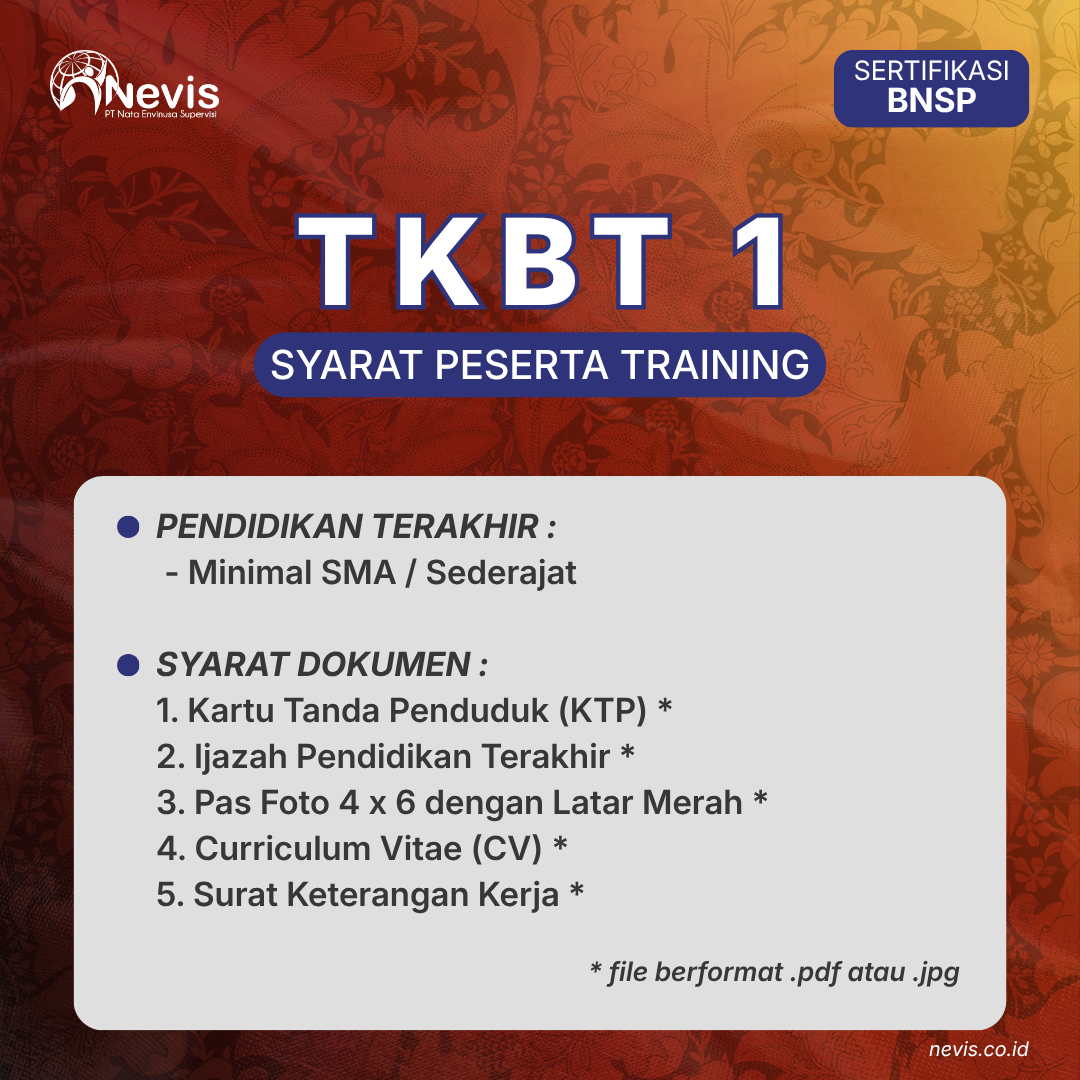 Nevis
PT Nata Envinusa Supervisi

SERTIFIKASI
BNSP

TKBT 1

SYARAT PESERTA TRAINING

PENDIDIKAN TERAKHIR :
- Minimal SMA / Sederajat

SYARAT DOKUMEN :
1. Kartu Tanda Penduduk (KTP) *
2. Ijazah Pendidikan Terakhir *
3. Pas Foto 4 x 6 dengan Latar Merah *
4. Curriculum Vitae (CV) *
5. Surat Keterangan Kerja *

* file berformat .pdf atau .jpg

nevis.co.id